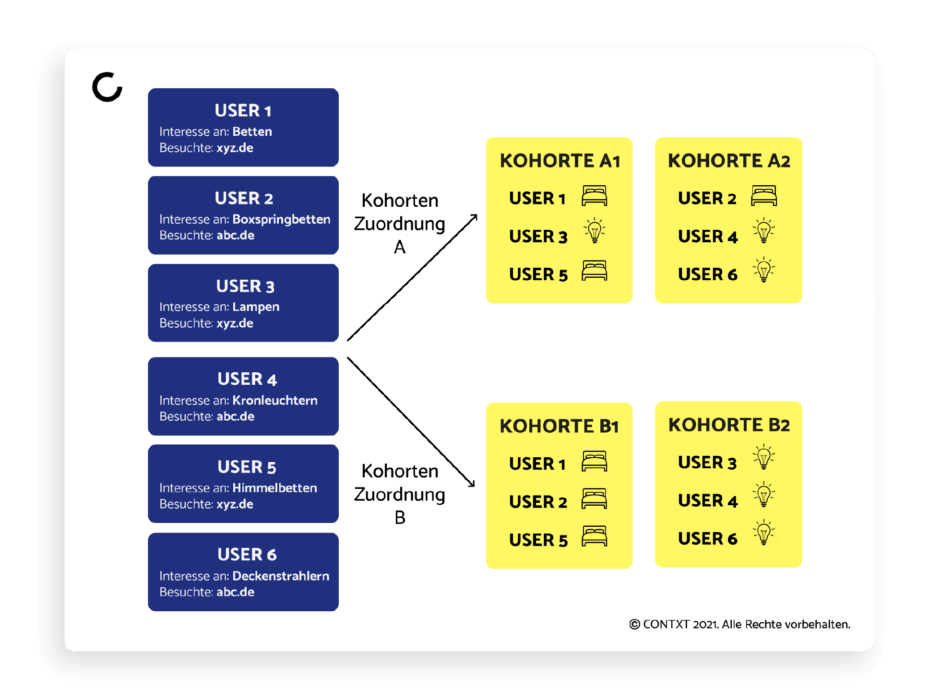 USER 1
Interesse an: Betten
Besuchte: xyz.de

USER 2
Interesse an: Boxspringbetten
Besuchte: abc.de

USER 3
Interesse an: Lampen
Besuchte: xyz.de

USER 4
Interesse an: Kronleuchtern
Besuchte: abc.de

USER 5
Interesse an: Himmelbetten
Besuchte: xyz.de

USER 6
Interesse an: Deckenstrahlern
Besuchte: abc.de

Kohorten Zuordnung A

Kohorten Zuordnung B

KOHORTE A1
USER 1
USER 3
USER 5

KOHORTE A2
USER 2
USER 4
USER 6

KOHORTE B1
USER 1
USER 2
USER 5

KOHORTE B2
USER 3
USER 4
USER 6

© CONTXT 2021. Alle Rechte vorbehalten.